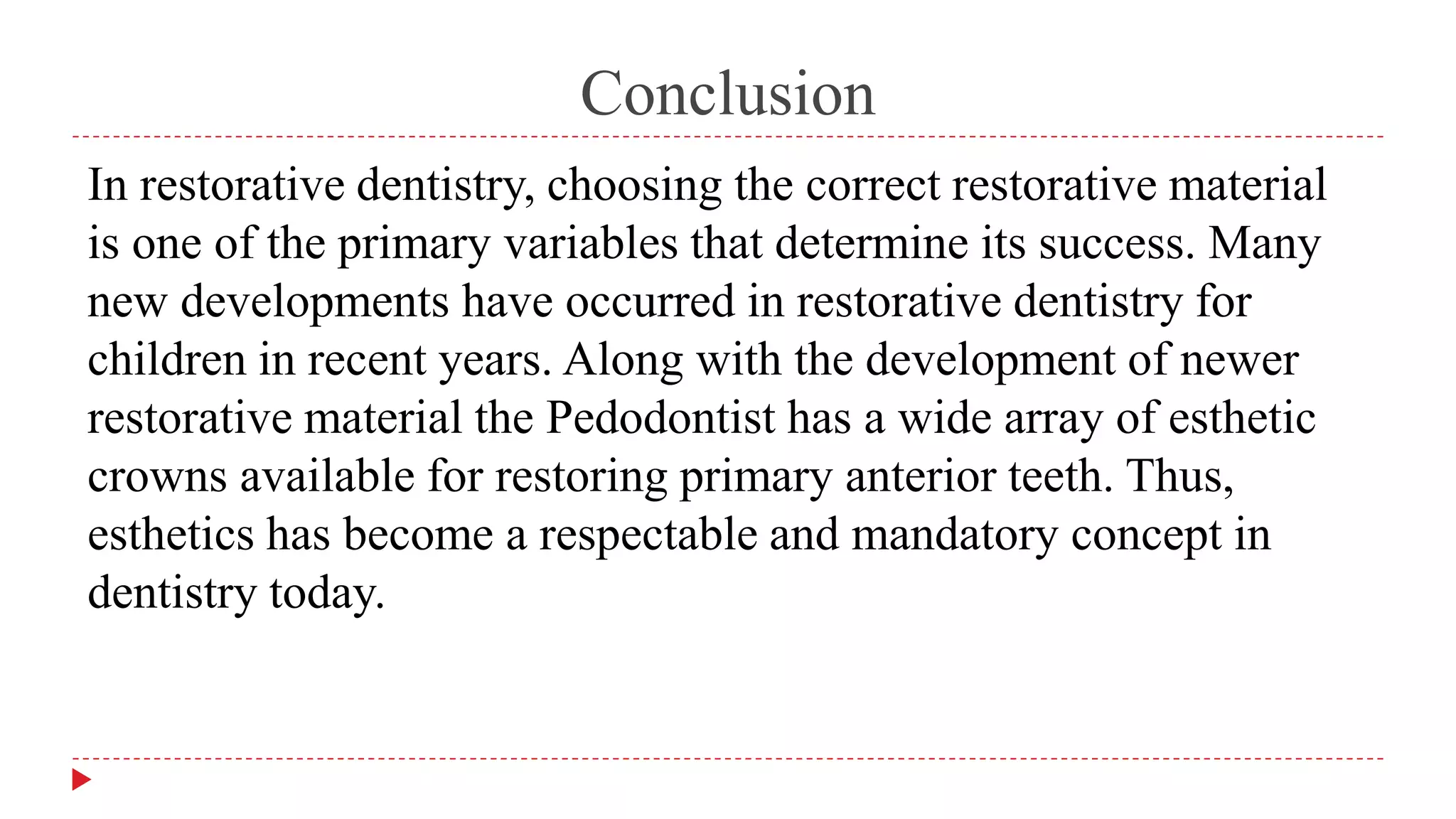 Conclusion

In restorative dentistry, choosing the correct restorative material is one of the primary variables that determine its success. Many new developments have occurred in restorative dentistry for children in recent years. Along with the development of newer restorative material the Pedodontist has a wide array of esthetic crowns available for restoring primary anterior teeth. Thus, esthetics has become a respectable and mandatory concept in dentistry today.